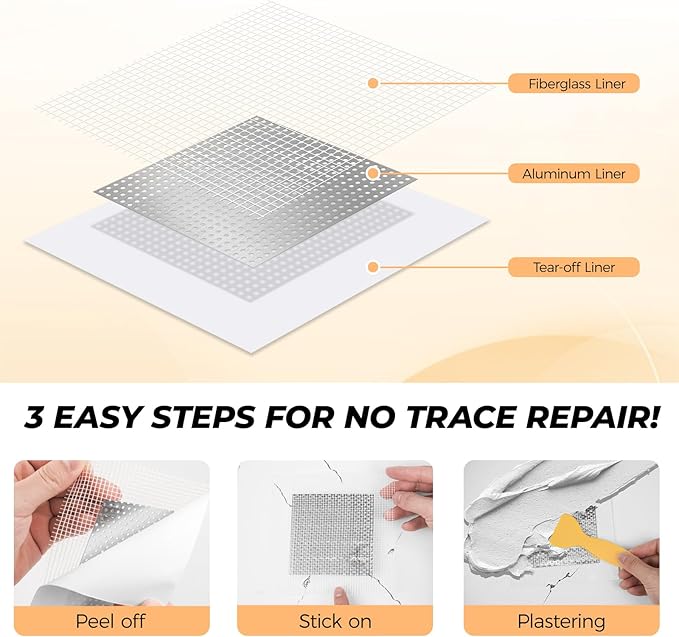 Fiberglass Liner

Aluminum Liner

Tear-off Liner

3 EASY STEPS FOR NO TRACE REPAIR!

Peel off

Stick on

Plastering